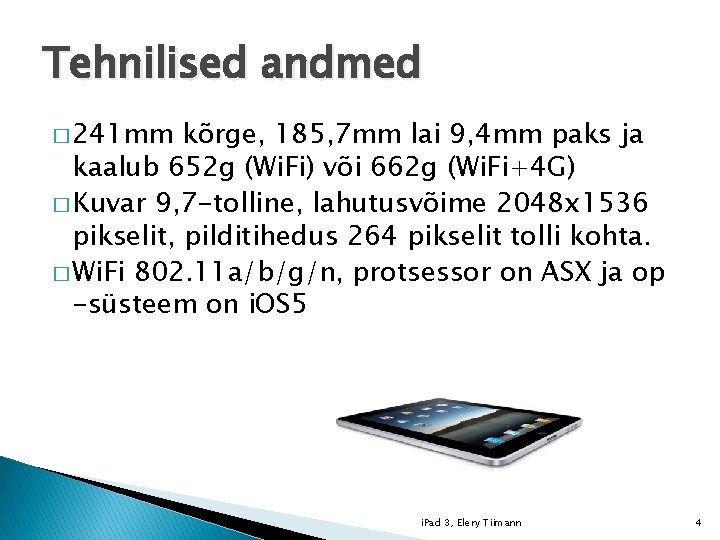 Tehnilised andmed

□ 241mm kõrge, 185,7mm lai 9,4mm paks ja kaalub 652g (WiFi) või 662g (WiFi+4G)

□ Kuvar 9,7-tolline, lahutusvõime 2048x1536 pikselit, pilditihedus 264 pikselit tolli kohta.

□ WiFi 802.11a/b/g/n, protsessor on ASX ja op -süsteem on iOS5

iPad 3, Elery Tiimann

4